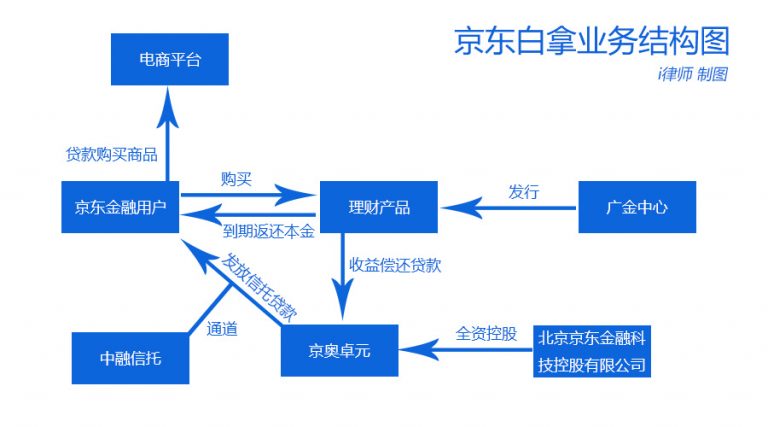 京东白拿业务结构图

i律师 制图

电商平台

贷款购买商品

京东金融用户

购买

到期返还本金

理财产品

发行

广金中心

收益偿还贷款

发放信托贷款

通道

中融信托

京奥卓元

全资控股

北京京东金融科技控股有限公司